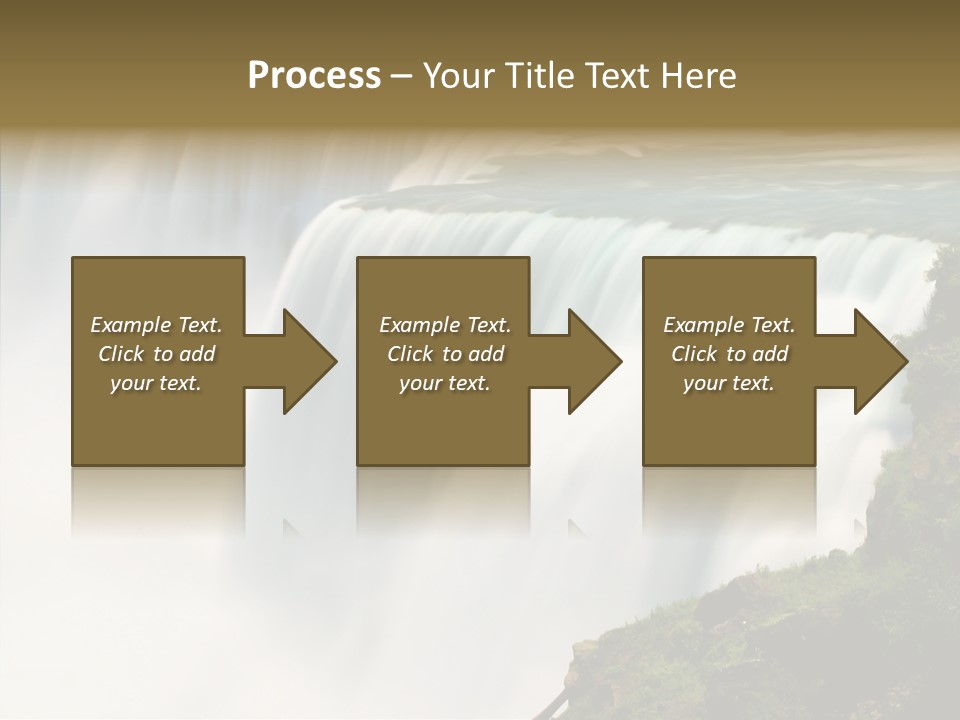 Process – Your Title Text Here

Example Text. Click to add your text.

Example Text. Click to add your text.

Example Text. Click to add your text.